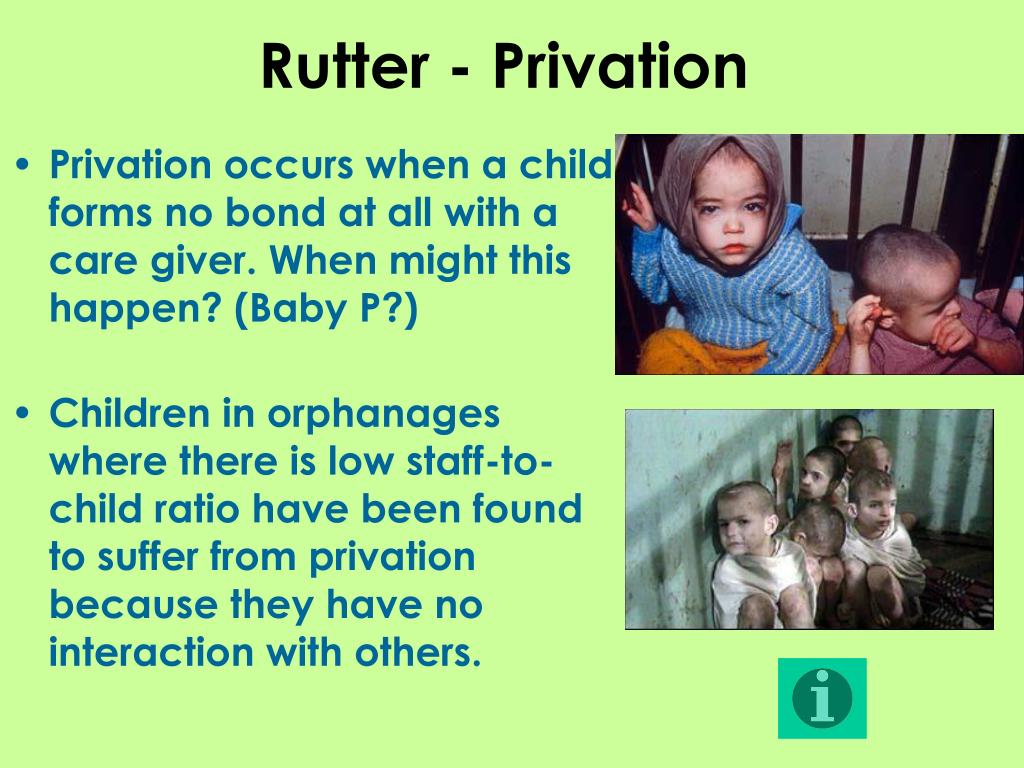 Rutter - Privation

• Privation occurs when a child forms no bond at all with a care giver. When might this happen? (Baby P?)

• Children in orphanages where there is low staff-to-child ratio have been found to suffer from privation because they have no interaction with others.

i